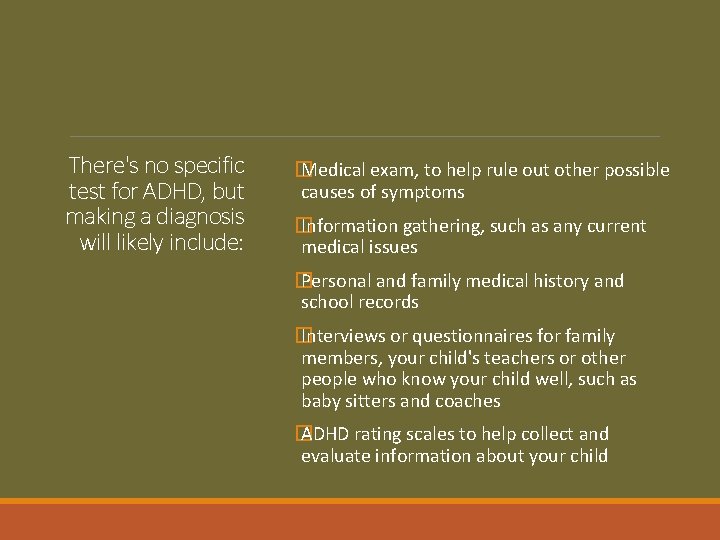 There's no specific test for ADHD, but making a diagnosis will likely include:

Medical exam, to help rule out other possible causes of symptoms

Information gathering, such as any current medical issues

Personal and family medical history and school records

Interviews or questionnaires for family members, your child's teachers or other people who know your child well, such as baby sitters and coaches

ADHD rating scales to help collect and evaluate information about your child